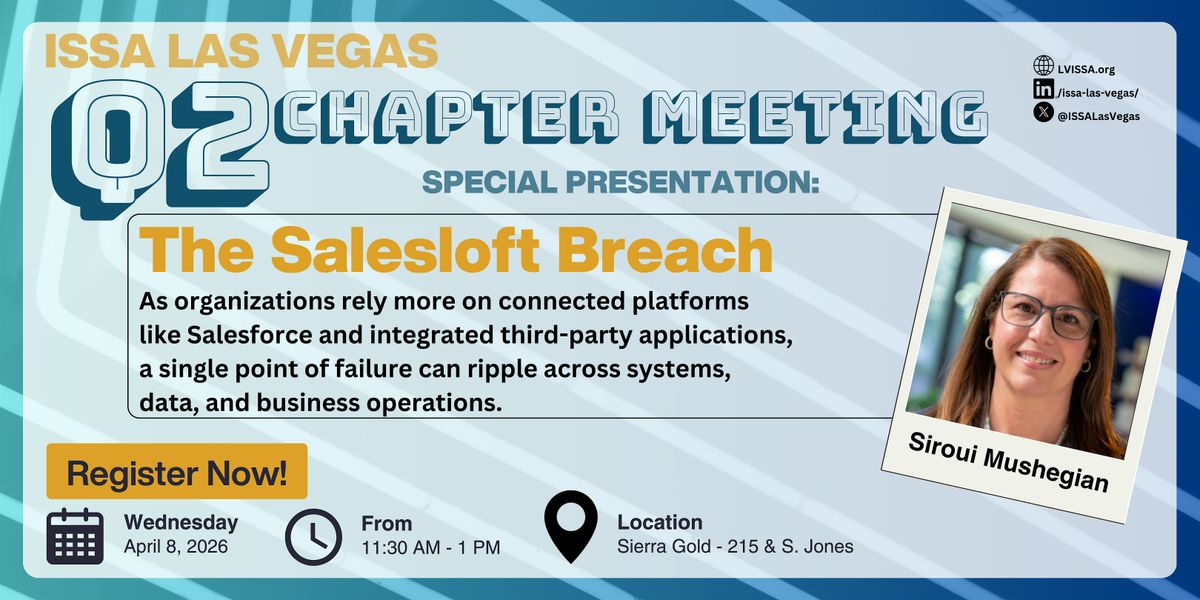 ISSA LAS VEGAS

Q2 CHAPTER MEETING

LVISSA.org
/issa-las-vegas/
@ISSALasVegas

SPECIAL PRESENTATION:

The Salesloft Breach

As organizations rely more on connected platforms like Salesforce and integrated third-party applications, a single point of failure can ripple across systems, data, and business operations.

Siroui Mushegian

Register Now!

Wednesday
April 8, 2026

From
11:30 AM - 1 PM

Location
Sierra Gold - 215 & S. Jones